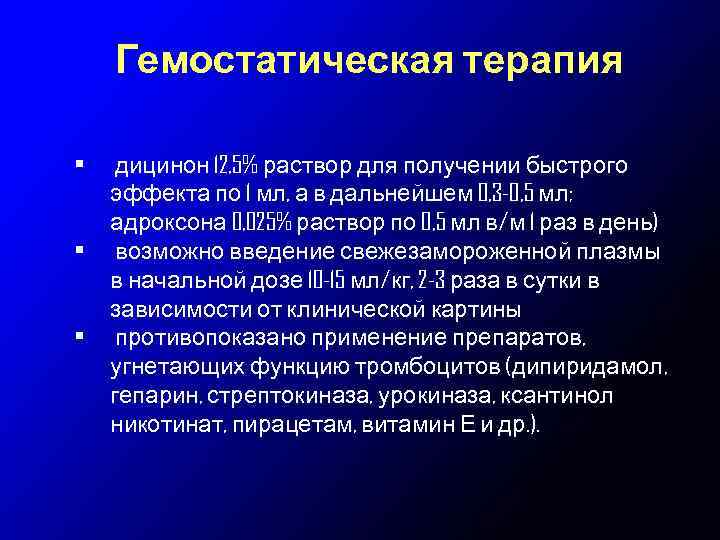 Гемостатическая терапия

▪ дицинон 12,5% раствор для получении быстрого эффекта по 1 мл, а в дальнейшем 0,3-0,5 мл; адроксона 0,025% раствор по 0,5 мл в/м 1 раз в день)

▪ возможно введение свежезамороженной плазмы в начальной дозе 10-15 мл/кг, 2-3 раза в сутки в зависимости от клинической картины

▪ противопоказано применение препаратов, угнетающих функцию тромбоцитов (дипиридамол, гепарин, стрептокиназа, урокиназа, ксантинол никотинат, пирацетам, витамин Е и др.).